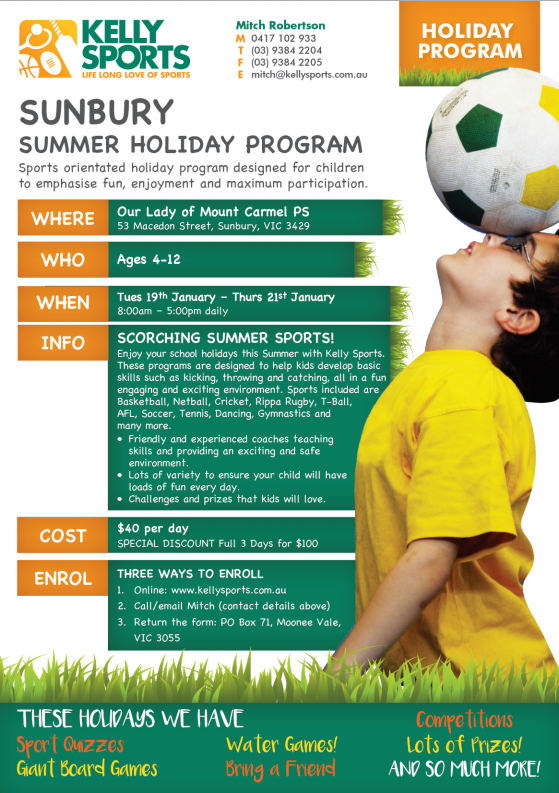 KELLY SPORTS
LIFE LONG LOVE OF SPORTS

Mitch Robertson
M 0417 102 933
T (03) 9384 2204
F (03) 9384 2205
E mitch@kellysports.com.au

HOLIDAY PROGRAM

SUNBURY
SUMMER HOLIDAY PROGRAM

Sports orientated holiday program designed for children to emphasise fun, enjoyment and maximum participation.

WHERE
Our Lady of Mount Carmel PS
53 Macedon Street, Sunbury, VIC 3429

WHO
Ages 4-12

WHEN
Tues 19th January – Thurs 21st January
8:00am – 5:00pm daily

INFO
SCORCHING SUMMER SPORTS!
Enjoy your school holidays this Summer with Kelly Sports. These programs are designed to help kids develop basic skills such as kicking, throwing and catching, all in a fun engaging and exciting environment. Sports included are Basketball, Netball, Cricket, Rippa Rugby, T-Ball, AFL, Soccer, Tennis, Dancing, Gymnastics and many more.
• Friendly and experienced coaches teaching skills and providing an exciting and safe environment.
• Lots of variety to ensure your child will have loads of fun every day.
• Challenges and prizes that kids will love.

COST
$40 per day
SPECIAL DISCOUNT Full 3 Days for $100

ENROL
THREE WAYS TO ENROLL
1. Online: www.kellysports.com.au
2. Call/email Mitch (contact details above)
3. Return the form: PO Box 71, Moonee Vale, VIC 3055

THESE HOLIDAYS WE HAVE
Sport Quizzes
Giant Board Games
Water Games!
Bring a Friend
Competitions
Lots of Prizes!
AND SO MUCH MORE!